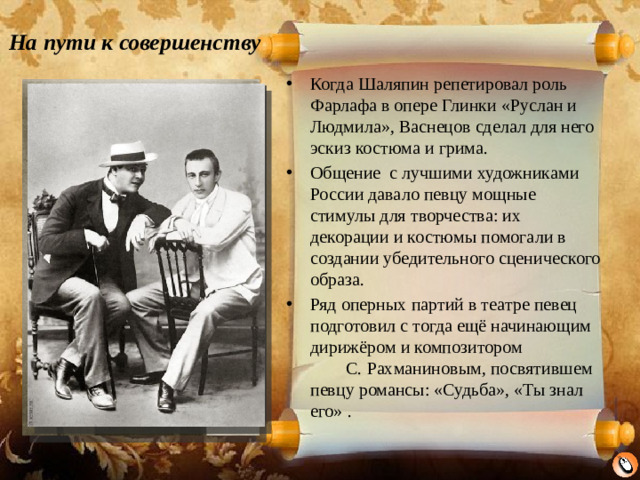 На пути к совершенству

• Когда Шаляпин репетировал роль Фарлафа в опере Глинки «Руслан и Людмила», Васнецов сделал для него эскиз костюма и грима.

• Общение с лучшими художниками России давало певцу мощные стимулы для творчества: их декорации и костюмы помогали в создании убедительного сценического образа.

• Ряд оперных партий в театре певец подготовил с тогда ещё начинающим дирижёром и композитором С. Рахманиновым, посвятившем певцу романсы: «Судьба», «Ты знал его» .